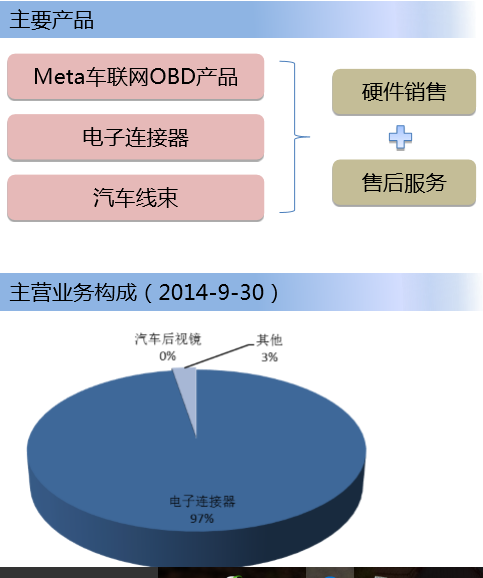 主要产品

Meta车联网OBD产品

电子连接器

汽车线束

硬件销售

售后服务

主营业务构成（2014-9-30）

汽车后视镜
0%

其他
3%

电子连接器
97%